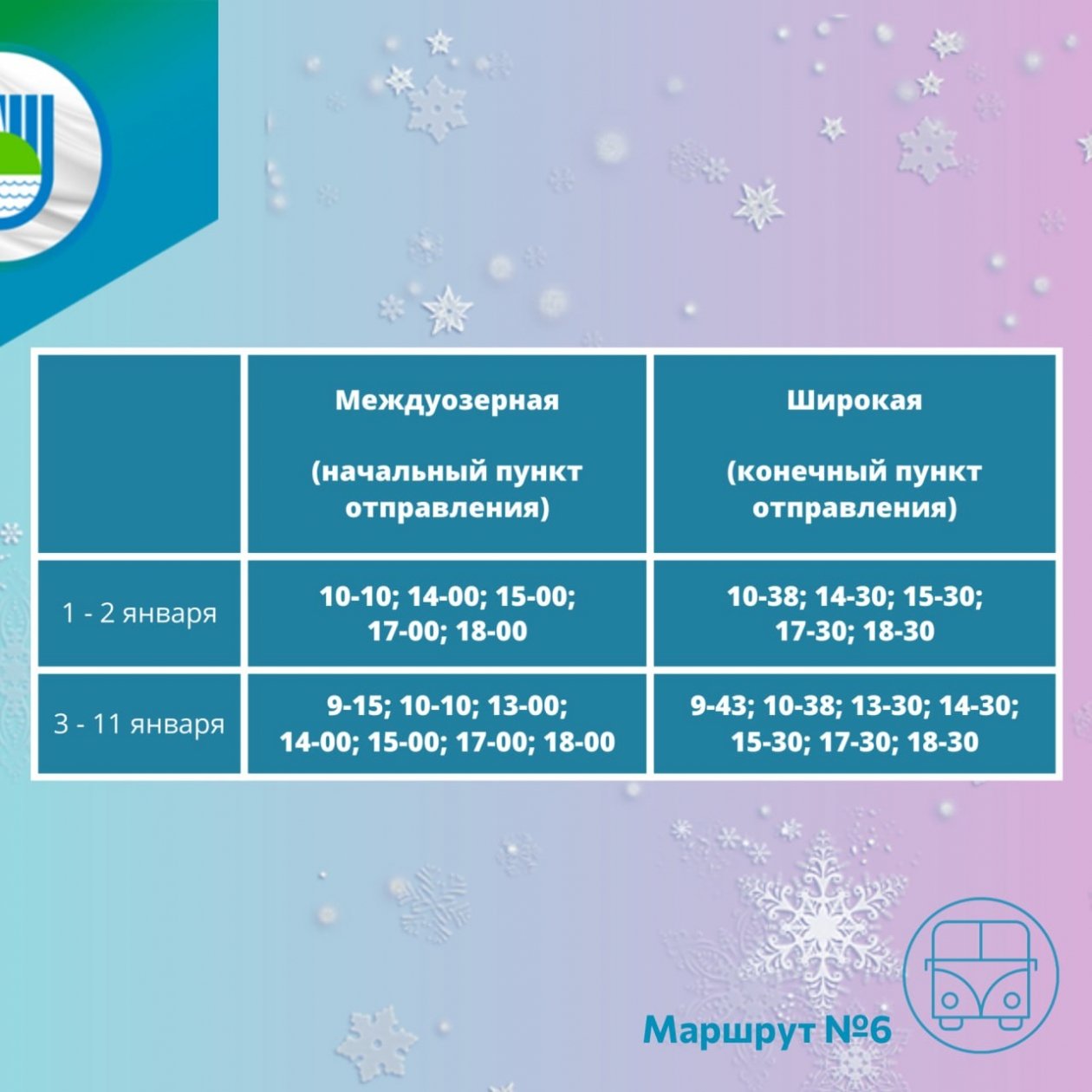 | | Междуозерная (начальный пункт отправления) | Широкая (конечный пункт отправления) |
|---|---|---|
| 1 - 2 января | 10-10; 14-00; 15-00; 17-00; 18-00 | 10-38; 14-30; 15-30; 17-30; 18-30 |
| 3 - 11 января | 9-15; 10-10; 13-00; 14-00; 15-00; 17-00; 18-00 | 9-43; 10-38; 13-30; 14-30; 15-30; 17-30; 18-30 |

Маршрут №6